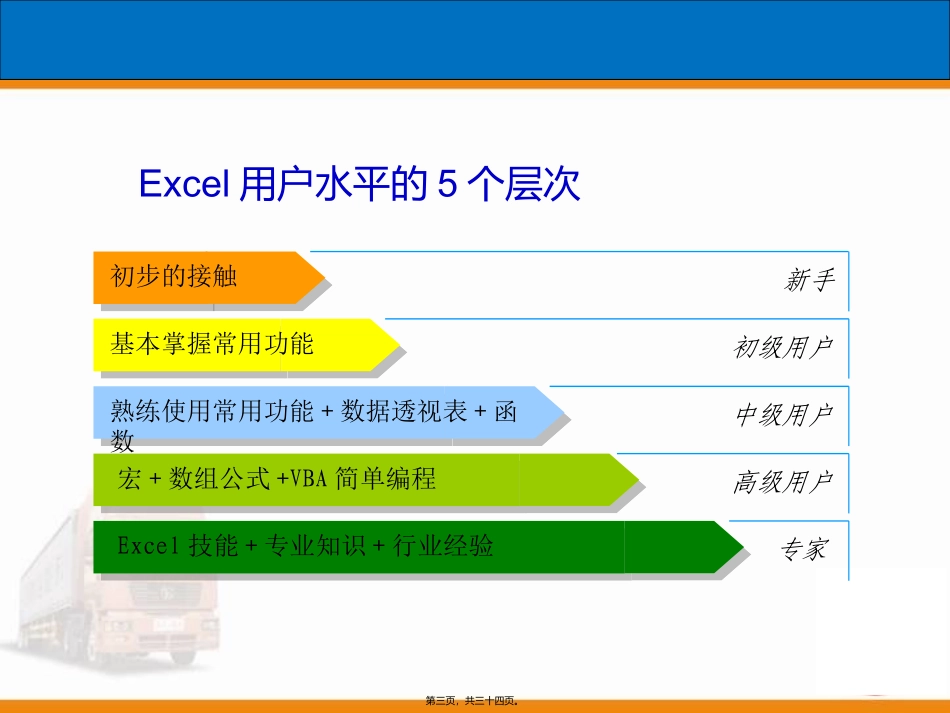 Excel 用户水平的 5 个层次

初步的接触

新手

基本掌握常用功能

初级用户

熟练使用常用功能 + 数据透视表 + 函数

中级用户

宏 + 数组公式 +VBA 简单编程

高级用户

Excel 技能 + 专业知识 + 行业经验

专家

第三页，共三十四页。